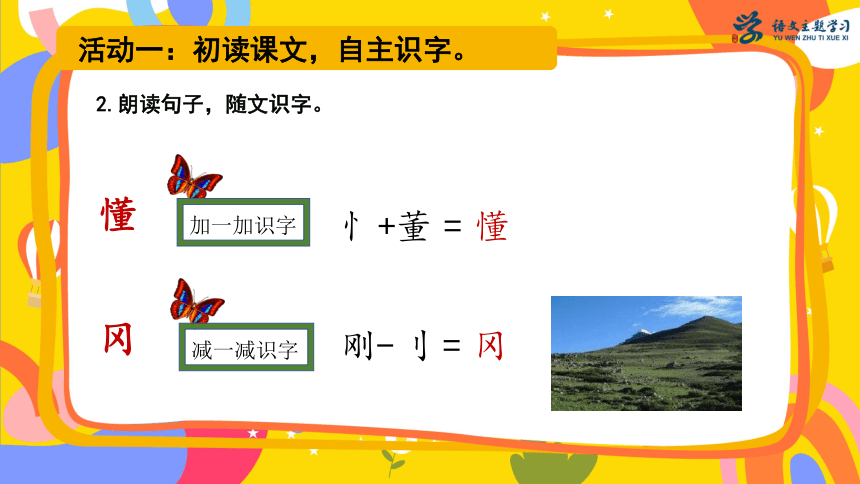 语文主题学习
YU WEN ZHU TI XUE XI

活动一：初读课文，自主识字。

2. 朗读句子，随文识字。

懂 加一加识字 忄 +董 = 懂

冈 减一减识字 刚- 刂 = 冈